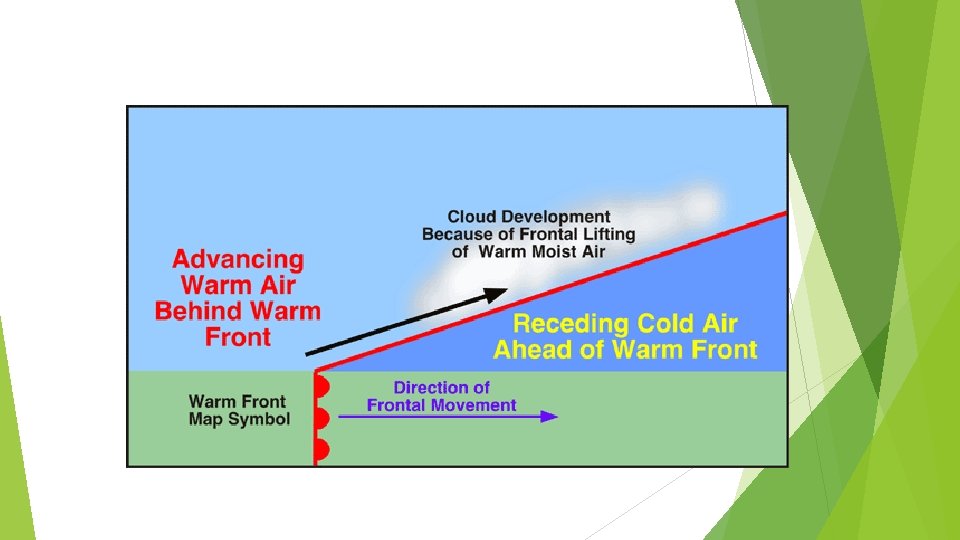 Cloud Development
Because of Frontal Lifting
of Warm Moist Air

Advancing
Warm Air
Behind Warm
Front

Receding Cold Air
Ahead of Warm Front

Warm Front
Map Symbol

Direction of
Frontal Movement